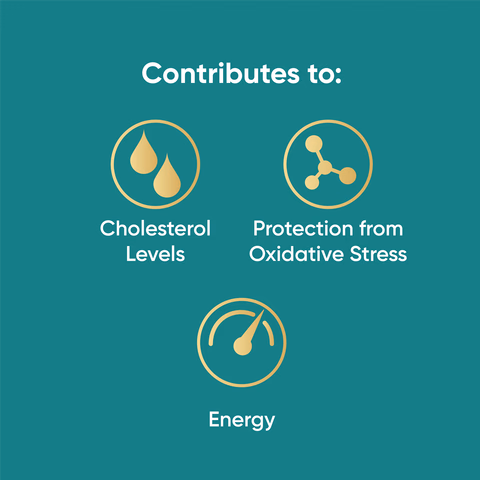 Contributes to:

Cholesterol Levels

Protection from Oxidative Stress

Energy